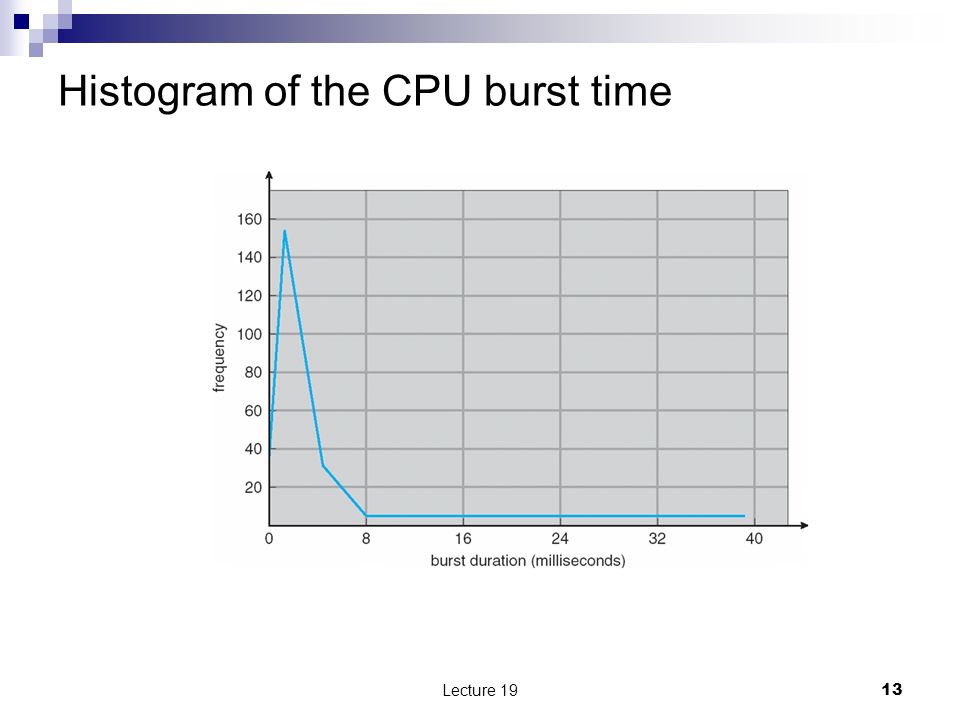 Histogram of the CPU burst time

160
140
120
100
80
60
40
20
frequency

0
8
16
24
32
40
burst duration (milliseconds)

Lecture 19

13